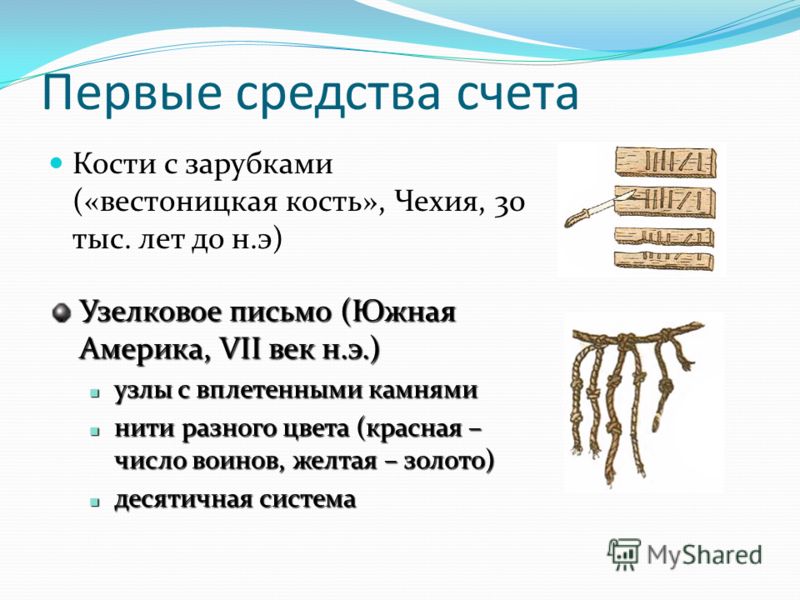 Первые средства счета

Кости с зарубками («вестоницкая кость», Чехия, 30 тыс. лет до н.э)

Узелковое письмо (Южная Америка, VII век н.э.)

узлы с вплетенными камнями

нити разного цвета (красная – число воинов, желтая – золото)

десятичная система

MyShared